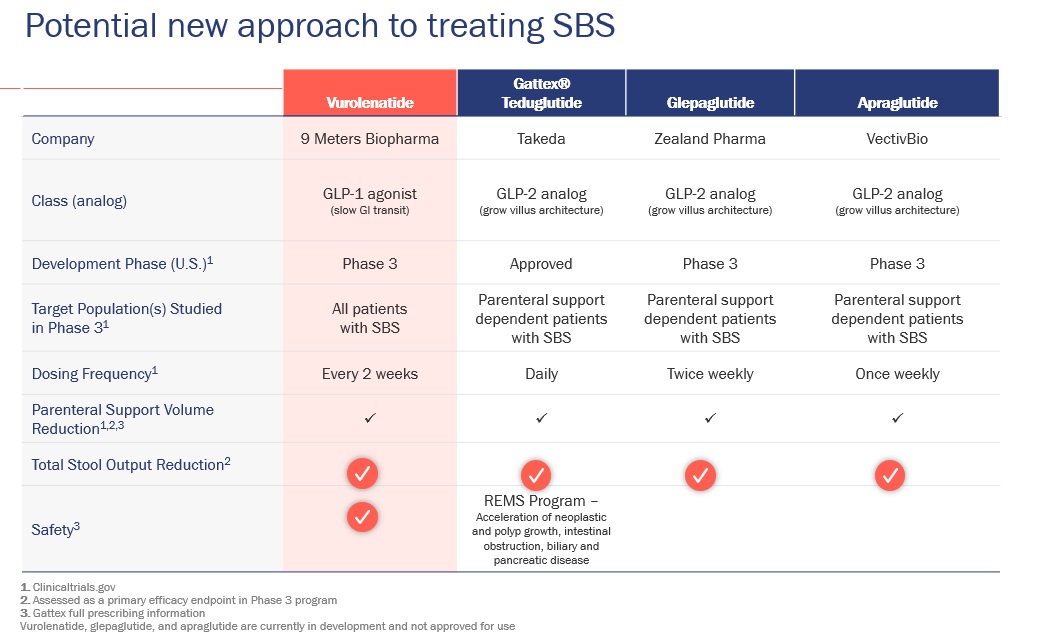 Potential new approach to treating SBS

| | Vurolenatide | Gattex® Teduglutide | Glepaglutide | Apraglutide |
|---|---|---|---|---|
| Company | 9 Meters Biopharma | Takeda | Zealand Pharma | VectivBio |
| Class (analog) | GLP-1 agonist (slow GI transit) | GLP-2 analog (grow villus architecture) | GLP-2 analog (grow villus architecture) | GLP-2 analog (grow villus architecture) |
| Development Phase (U.S.)$^1$ | Phase 3 | Approved | Phase 3 | Phase 3 |
| Target Population(s) Studied in Phase 3$^1$ | All patients with SBS | Parenteral support dependent patients with SBS | Parenteral support dependent patients with SBS | Parenteral support dependent patients with SBS |
| Dosing Frequency$^1$ | Every 2 weeks | Daily | Twice weekly | Once weekly |
| Parenteral Support Volume Reduction$^{1,2,3}$ | ✓ | ✓ | ✓ | ✓ |
| Total Stool Output Reduction$^2$ | ✓ | ✓ | ✓ | ✓ |
| Safety$^3$ | ✓ | REMS Program – Acceleration of neoplastic and polyp growth, intestinal obstruction, biliary and pancreatic disease | | |

1. Clinicaltrials.gov
2. Assessed as a primary efficacy endpoint in Phase 3 program
3. Gattex full prescribing information
Vurolenatide, glepaglutide, and apraglutide are currently in development and not approved for use